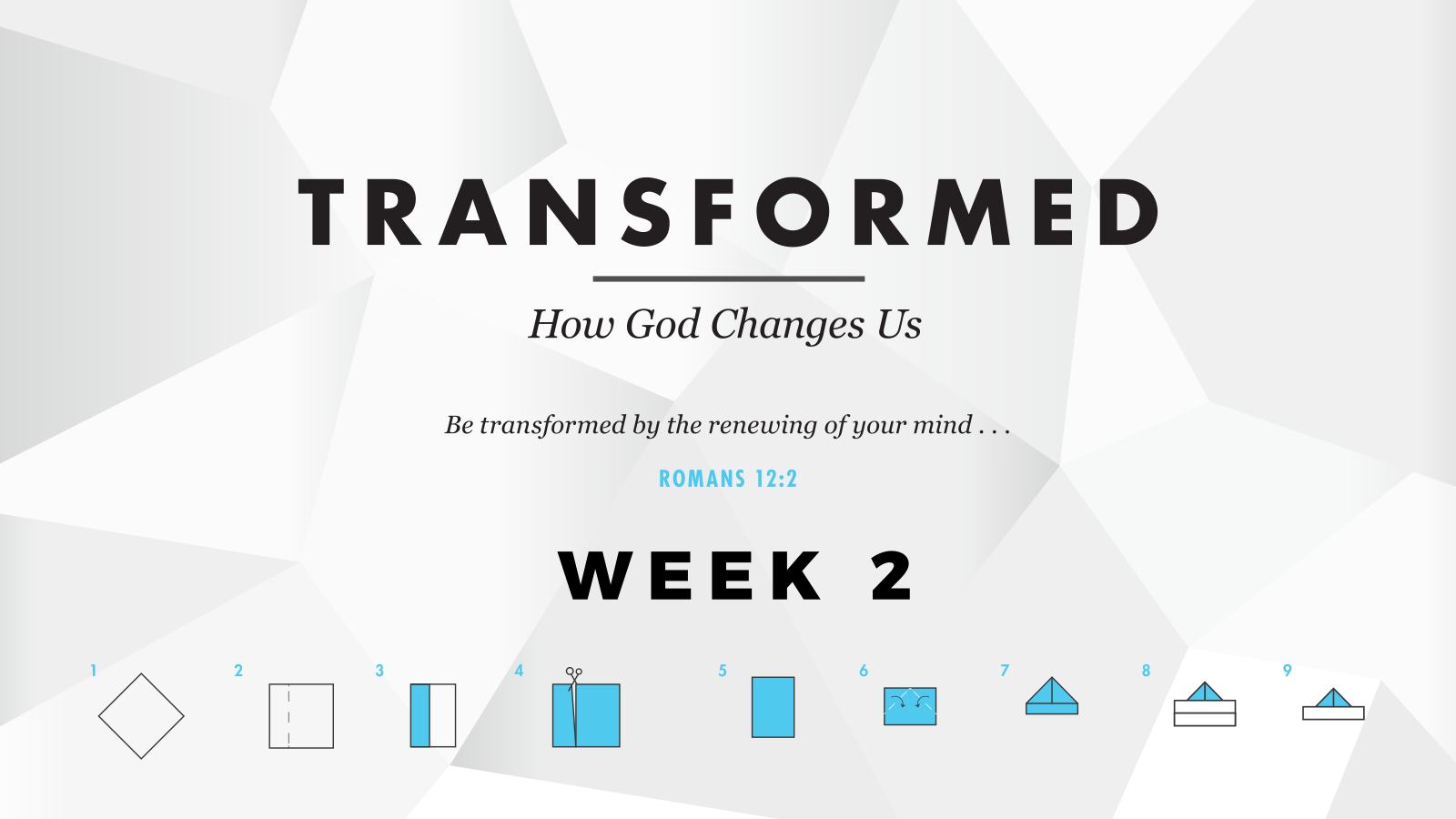 TRANSFORMED

How God Changes Us

Be transformed by the renewing of your mind . . .

ROMANS 12:2

WEEK 2

1 2 3 4 5 6 7 8 9